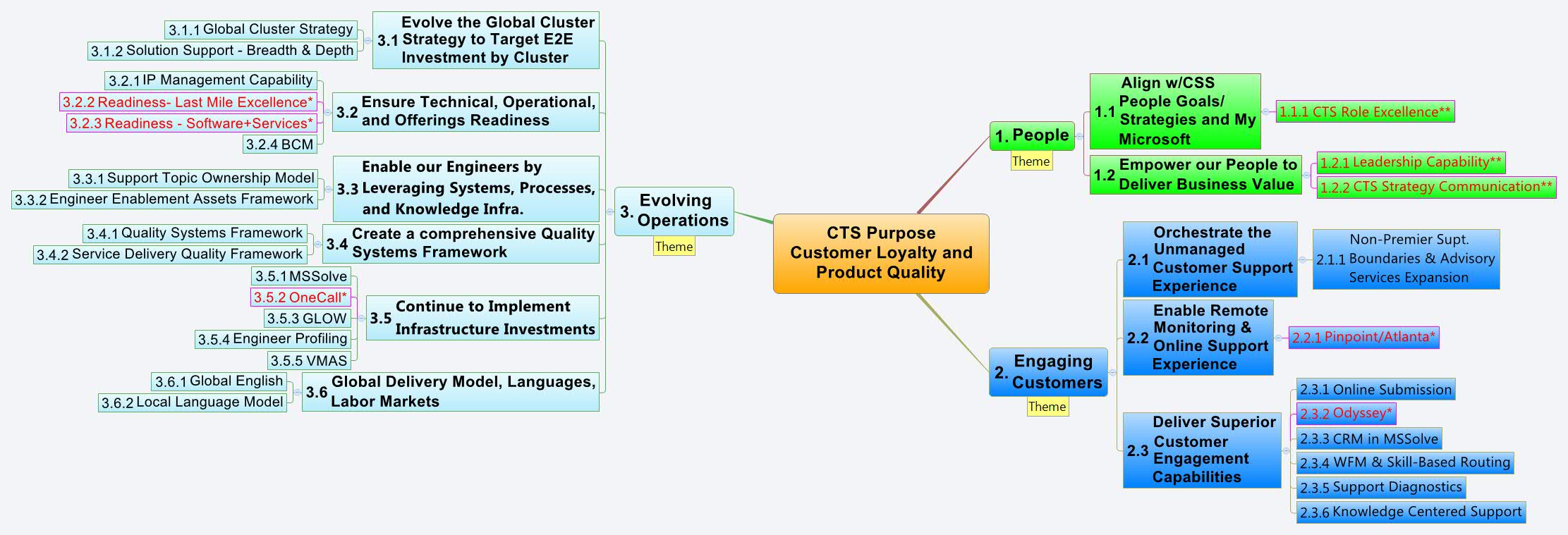 CTS Purpose Customer Loyalty and Product Quality

1. People
Theme

1.1 Align w/CSS People Goals/ Strategies and My Microsoft
1.1.1 CTS Role Excellence**

1.2 Empower our People to Deliver Business Value
1.2.1 Leadership Capability**
1.2.2 CTS Strategy Communication**

2. Engaging Customers
Theme

2.1 Orchestrate the Unmanaged Customer Support Experience
2.1.1 Non-Premier Supt. Boundaries & Advisory Services Expansion

2.2 Enable Remote Monitoring & Online Support Experience
2.2.1 Pinpoint/Atlanta*

2.3 Deliver Superior Customer Engagement Capabilities
2.3.1 Online Submission
2.3.2 Odyssey*
2.3.3 CRM in MSSolve
2.3.4 WFM & Skill-Based Routing
2.3.5 Support Diagnostics
2.3.6 Knowledge Centered Support

3. Evolving Operations
Theme

3.1 Evolve the Global Cluster Strategy to Target E2E Investment by Cluster
3.1.1 Global Cluster Strategy
3.1.2 Solution Support - Breadth & Depth

3.2 Ensure Technical, Operational, and Offerings Readiness
3.2.1 IP Management Capability
3.2.2 Readiness- Last Mile Excellence*
3.2.3 Readiness - Software+Services*
3.2.4 BCM

3.3 Enable our Engineers by Leveraging Systems, Processes, and Knowledge Infra.
3.3.1 Support Topic Ownership Model
3.3.2 Engineer Enablement Assets Framework

3.4 Create a comprehensive Quality Systems Framework
3.4.1 Quality Systems Framework
3.4.2 Service Delivery Quality Framework

3.5 Continue to Implement Infrastructure Investments
3.5.1 MSSolve
3.5.2 OneCall*
3.5.3 GLOW
3.5.4 Engineer Profiling
3.5.5 VMAS

3.6 Global Delivery Model, Languages, Labor Markets
3.6.1 Global English
3.6.2 Local Language Model